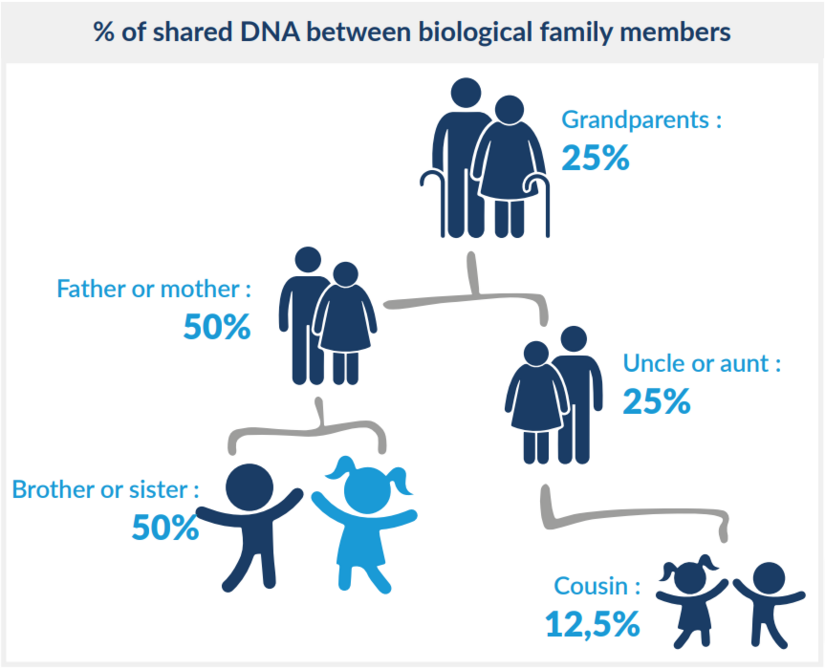 % of shared DNA between biological family members

Grandparents :
25%

Father or mother :
50%

Uncle or aunt :
25%

Brother or sister :
50%

Cousin :
12,5%